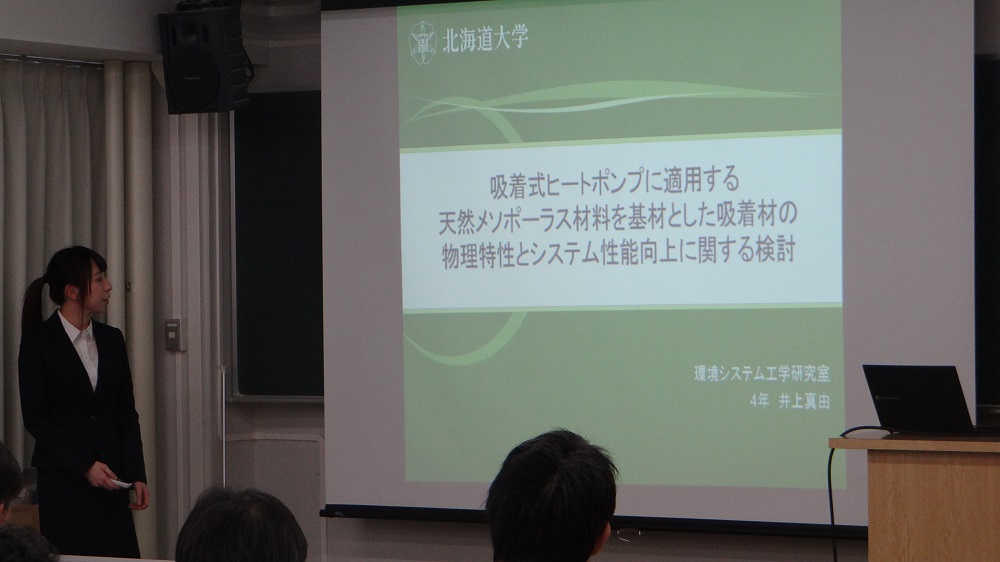 北海道大学

吸着式ヒートポンプに適用する
天然メソポーラス材料を基材とした吸着材の
物理特性とシステム性能向上に関する検討

環境システム工学研究室
4年 井上真由